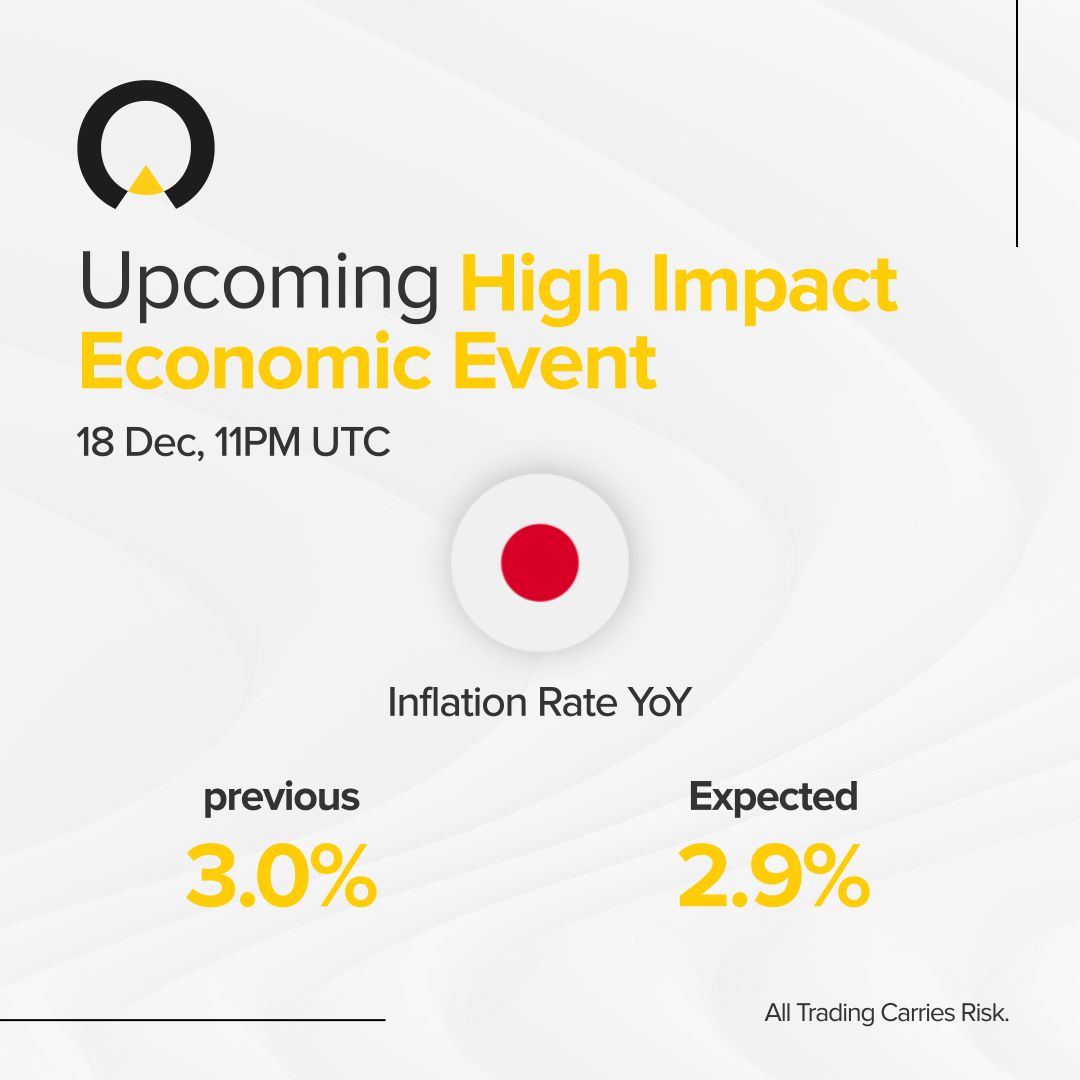 Upcoming High Impact Economic Event

18 Dec, 11PM UTC

Inflation Rate YoY

previous
3.0%

Expected
2.9%

All Trading Carries Risk.